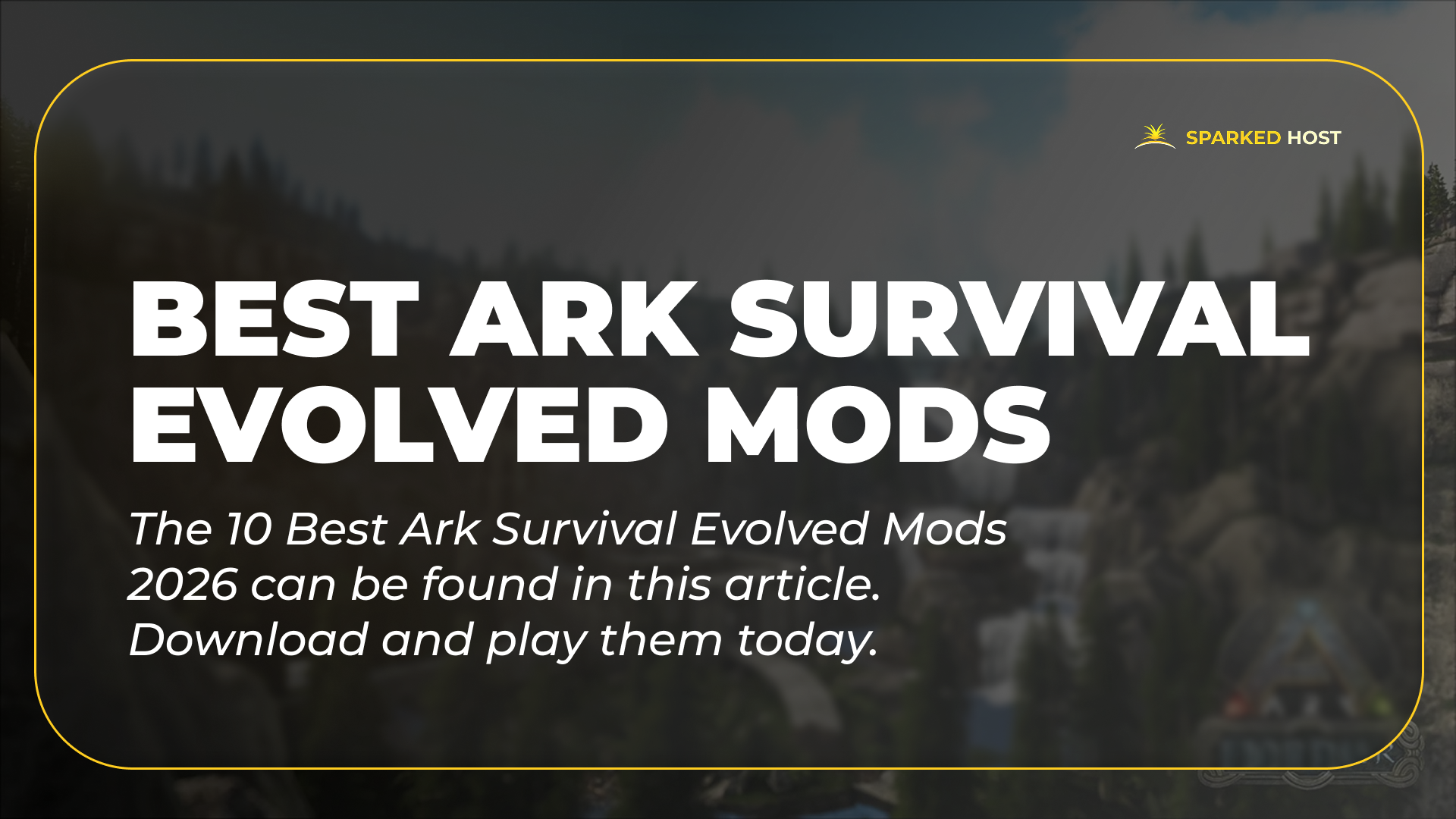 SPARKED HOST

BEST ARK SURVIVAL EVOLVED MODS

The 10 Best Ark Survival Evolved Mods 2026 can be found in this article. Download and play them today.